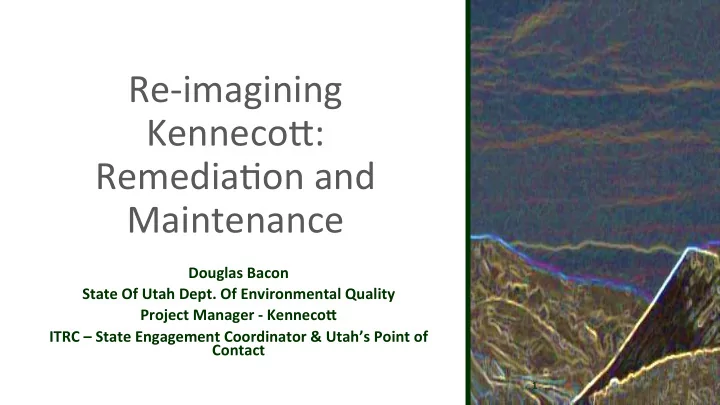 Re-imagining Kennecott: Remediation and Maintenance

Douglas Bacon
State Of Utah Dept. Of Environmental Quality
Project Manager - Kennecott
ITRC – State Engagement Coordinator & Utah's Point of Contact

1